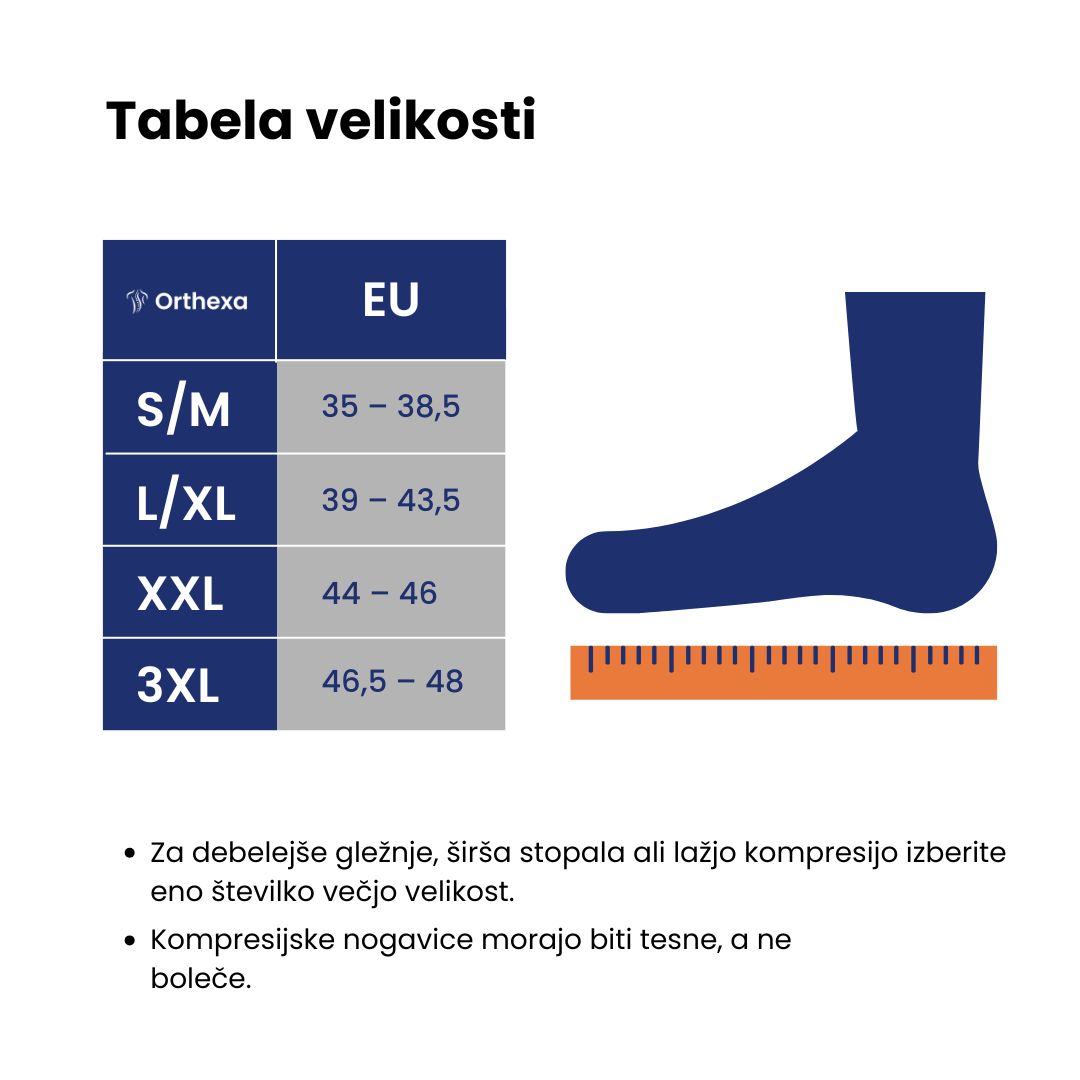 Tabela velikosti

| Orthexa | EU |
|---|---|
| S/M | 35 – 38,5 |
| L/XL | 39 – 43,5 |
| XXL | 44 – 46 |
| 3XL | 46,5 – 48 |

• Za debelejše gležnje, širša stopala ali lažjo kompresijo izberite eno številko večjo velikost.
• Kompresijske nogavice morajo biti tesne, a ne boleče.